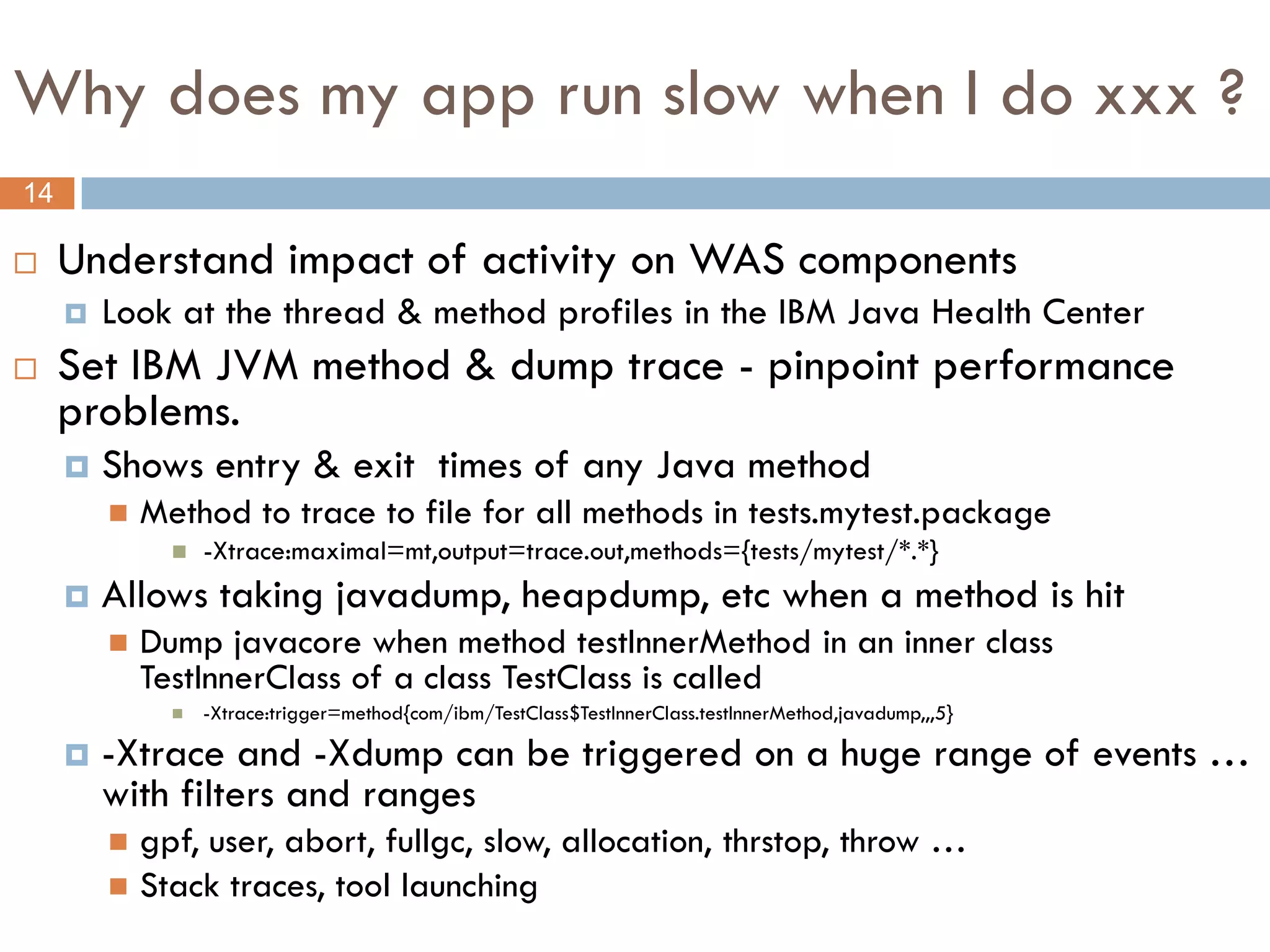 Why does my app run slow when I do xxx ?

14

Understand impact of activity on WAS components

Look at the thread & method profiles in the IBM Java Health Center

Set IBM JVM method & dump trace - pinpoint performance problems.

Shows entry & exit times of any Java method

Method to trace to file for all methods in tests.mytest.package

-Xtrace:maximal=mt,output=trace.out,methods={tests/mytest/*.*}

Allows taking javadump, heapdump, etc when a method is hit

Dump javacore when method testInnerMethod in an inner class TestInnerClass of a class TestClass is called

-Xtrace:trigger=method{com/ibm/TestClass$TestInnerClass.testInnerMethod,javadump,,,5}

-Xtrace and -Xdump can be triggered on a huge range of events … with filters and ranges

gpf, user, abort, fullgc, slow, allocation, thrstop, throw …

Stack traces, tool launching